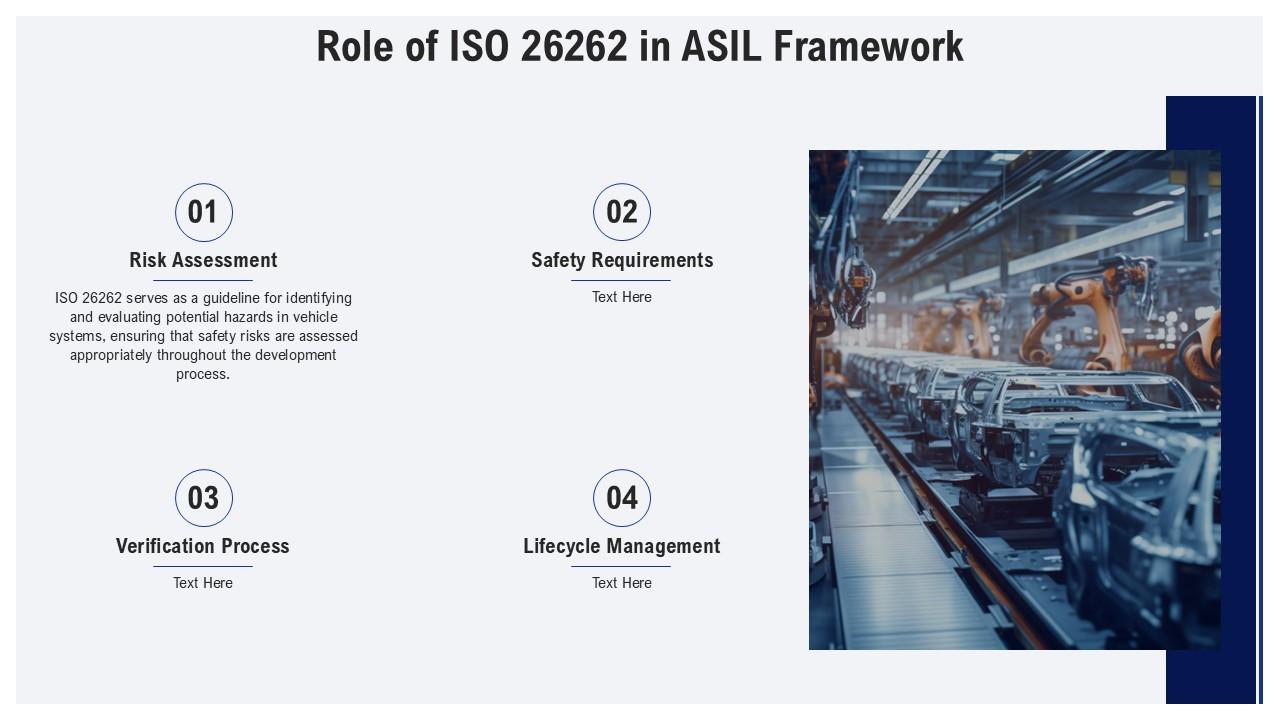 Role of ISO 26262 in ASIL Framework

01

Risk Assessment

ISO 26262 serves as a guideline for identifying and evaluating potential hazards in vehicle systems, ensuring that safety risks are assessed appropriately throughout the development process.

02

Safety Requirements

Text Here

03

Verification Process

Text Here

04

Lifecycle Management

Text Here